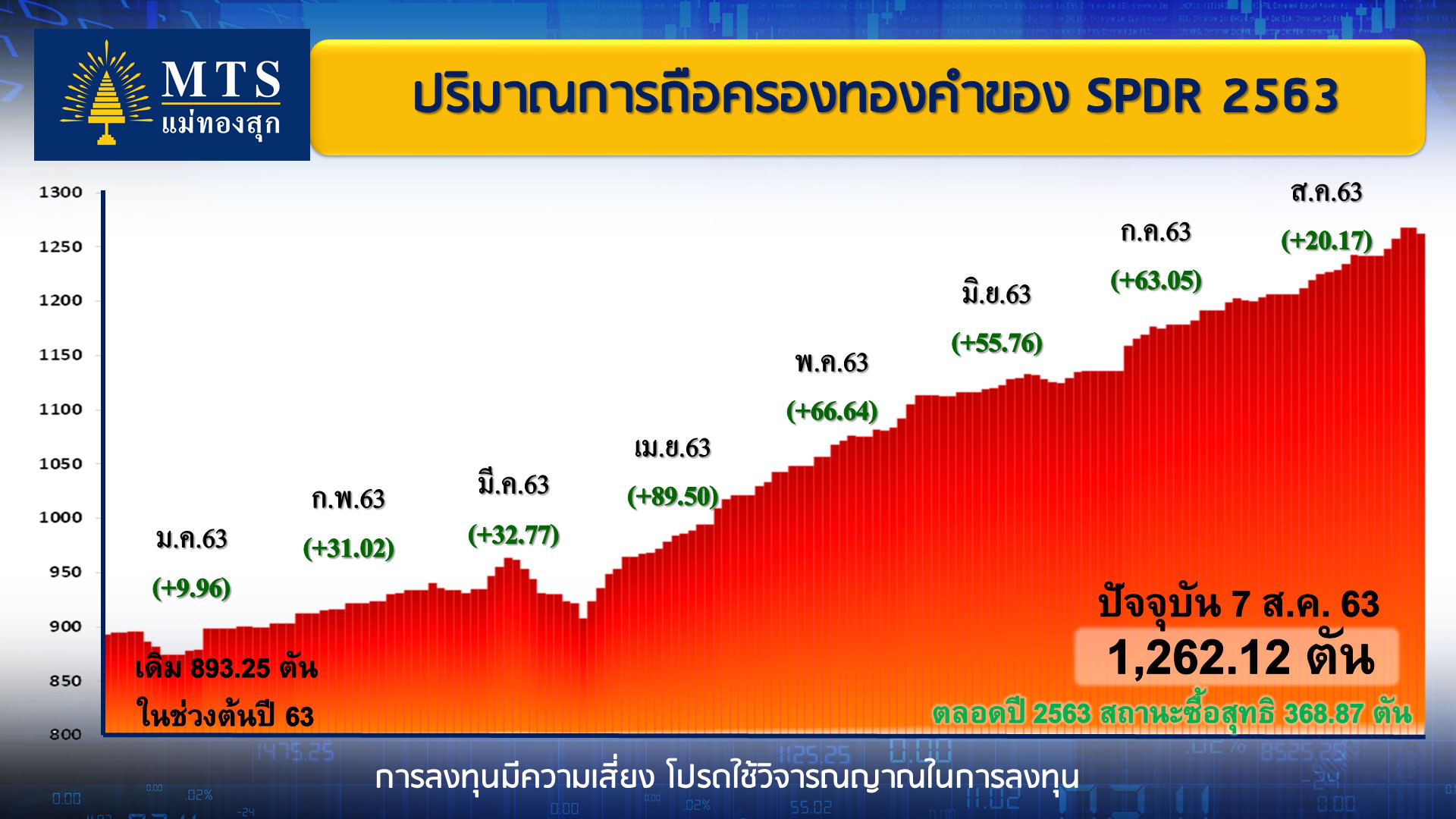 MTS
แม่ทองสุก

ปริมาณการถือครองทองคำของ SPDR 2563

1300
1250
1200
1150
1100
1050
1000
950
900
850
800

ม.ค.63
(+9.96)
ก.พ.63
(+31.02)
มี.ค.63
(+32.77)
เม.ย.63
(+89.50)
พ.ค.63
(+66.64)
มิ.ย.63
(+55.76)
ก.ค.63
(+63.05)
ส.ค.63
(+20.17)

เดิม 893.25 ตัน
ในช่วงต้นปี 63

ปัจจุบัน 7 ส.ค. 63
1,262.12 ตัน
ตลอดปี 2563 สถานะซื้อสุทธิ 368.87 ตัน

การลงทุนมีความเสี่ยง โปรดใช้วิจารณญาณในการลงทุน